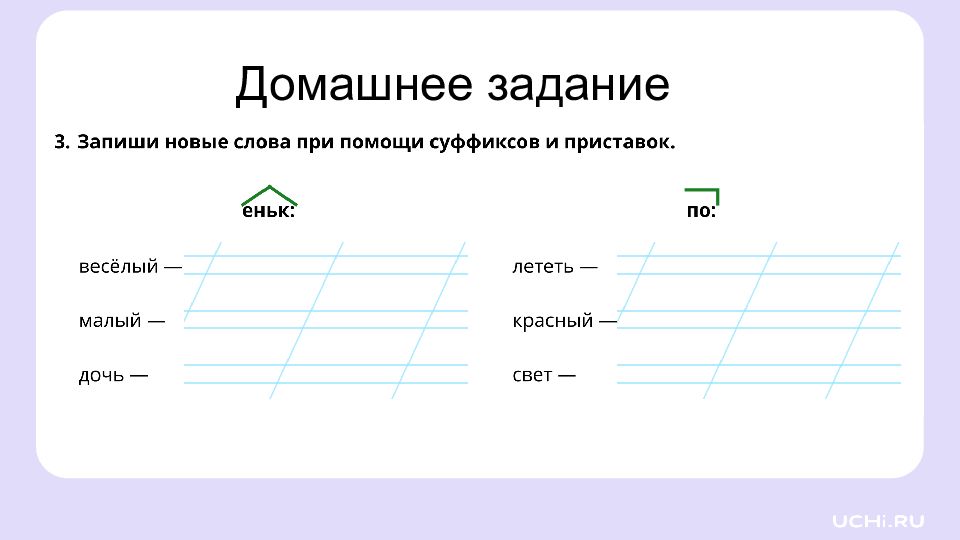 Домашнее задание

3. Запиши новые слова при помощи суффиксов и приставок.

еньк:

весёлый —

малый —

дочь —

по:

лететь —

красный —

свет —

UCHi.RU